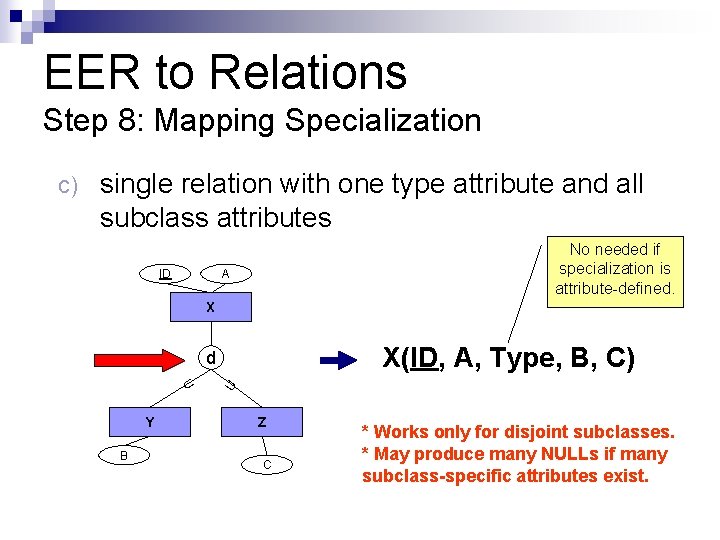 EER to Relations
Step 8: Mapping Specialization

c) single relation with one type attribute and all subclass attributes

No needed if specialization is attribute-defined.

ID
A
X
d
Y
Z
B
C

X(ID, A, Type, B, C)

* Works only for disjoint subclasses.
* May produce many NULLs if many subclass-specific attributes exist.